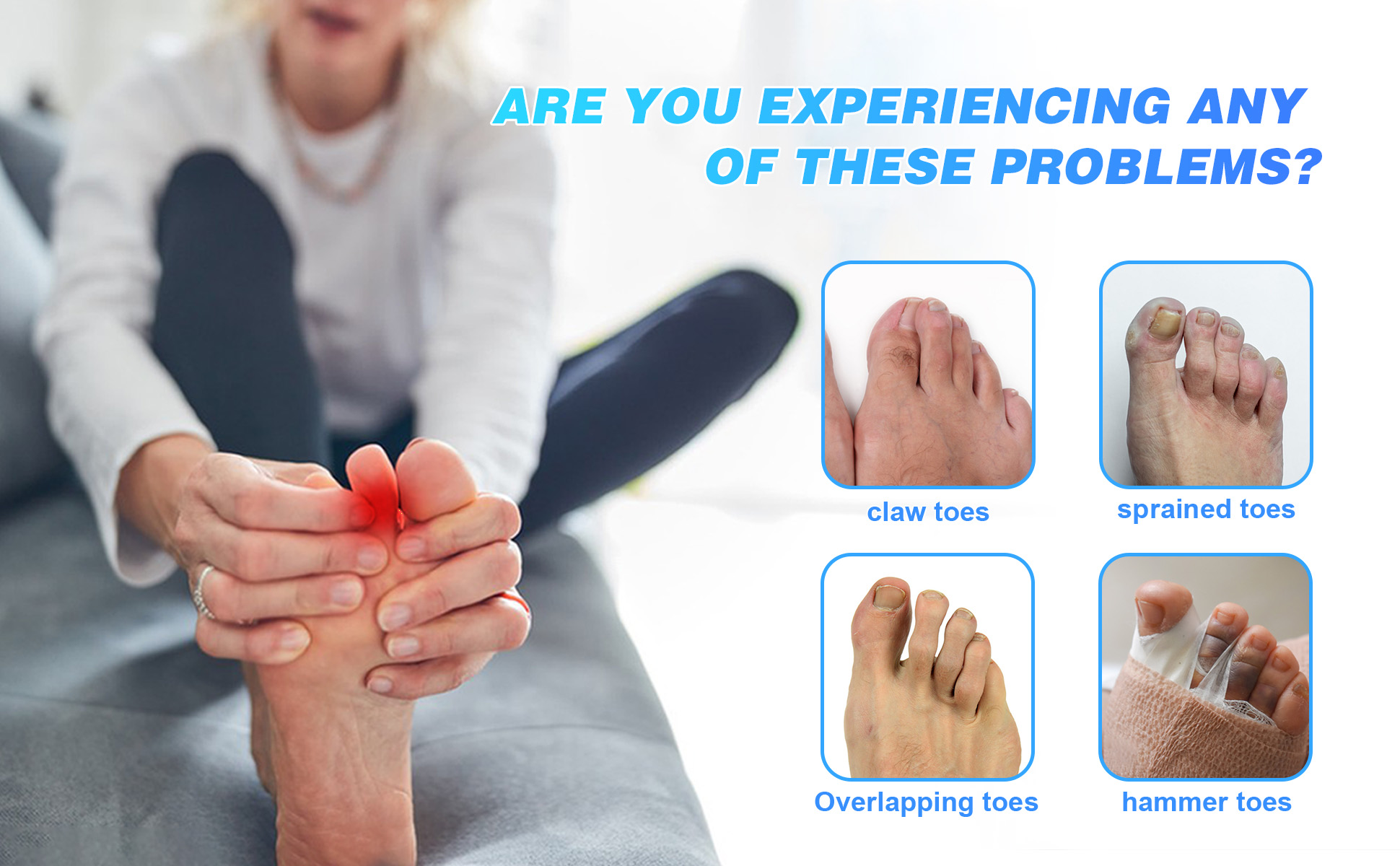 ARE YOU EXPERIENCING ANY OF THESE PROBLEMS?

claw toes

sprained toes

Overlapping toes

hammer toes